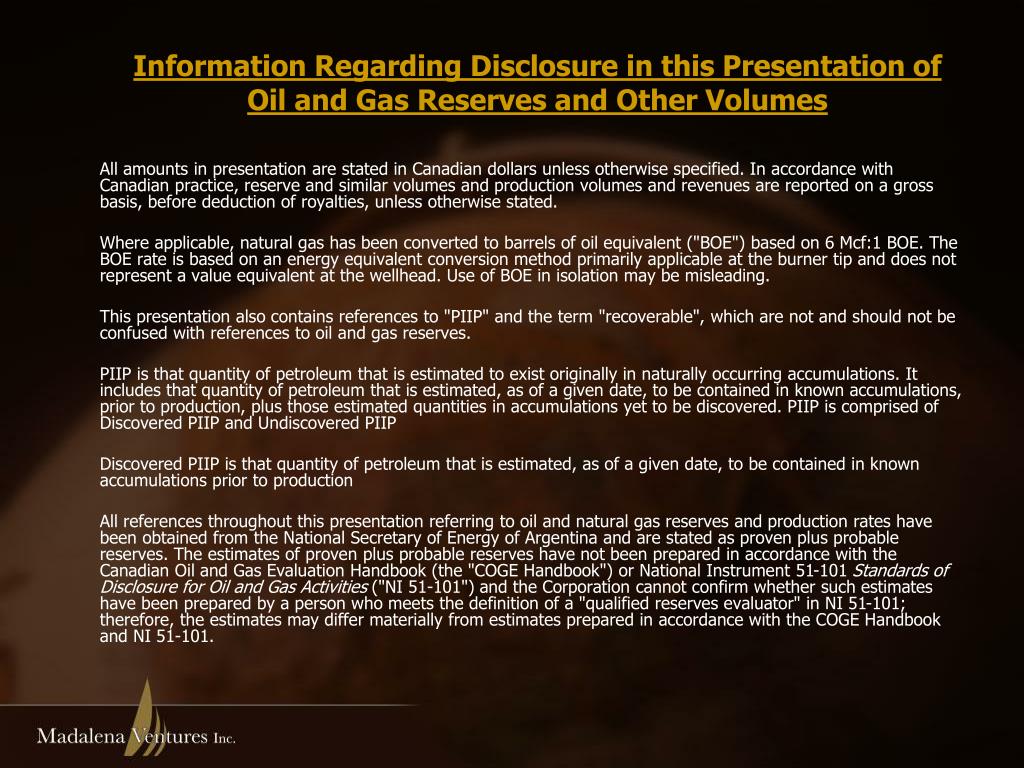 Information Regarding Disclosure in this Presentation of Oil and Gas Reserves and Other Volumes

All amounts in presentation are stated in Canadian dollars unless otherwise specified. In accordance with Canadian practice, reserve and similar volumes and production volumes and revenues are reported on a gross basis, before deduction of royalties, unless otherwise stated.

Where applicable, natural gas has been converted to barrels of oil equivalent ("BOE") based on 6 Mcf:1 BOE. The BOE rate is based on an energy equivalent conversion method primarily applicable at the burner tip and does not represent a value equivalent at the wellhead. Use of BOE in isolation may be misleading.

This presentation also contains references to "PIIP" and the term "recoverable", which are not and should not be confused with references to oil and gas reserves.

PIIP is that quantity of petroleum that is estimated to exist originally in naturally occurring accumulations. It includes that quantity of petroleum that is estimated, as of a given date, to be contained in known accumulations, prior to production, plus those estimated quantities in accumulations yet to be discovered. PIIP is comprised of Discovered PIIP and Undiscovered PIIP

Discovered PIIP is that quantity of petroleum that is estimated, as of a given date, to be contained in known accumulations prior to production

All references throughout this presentation referring to oil and natural gas reserves and production rates have been obtained from the National Secretary of Energy of Argentina and are stated as proven plus probable reserves. The estimates of proven plus probable reserves have not been prepared in accordance with the Canadian Oil and Gas Evaluation Handbook (the "COGE Handbook") or National Instrument 51-101 Standards of Disclosure for Oil and Gas Activities ("NI 51-101") and the Corporation cannot confirm whether such estimates have been prepared by a person who meets the definition of a "qualified reserves evaluator" in NI 51-101; therefore, the estimates may differ materially from estimates prepared in accordance with the COGE Handbook and NI 51-101.

Madalena Ventures Inc.